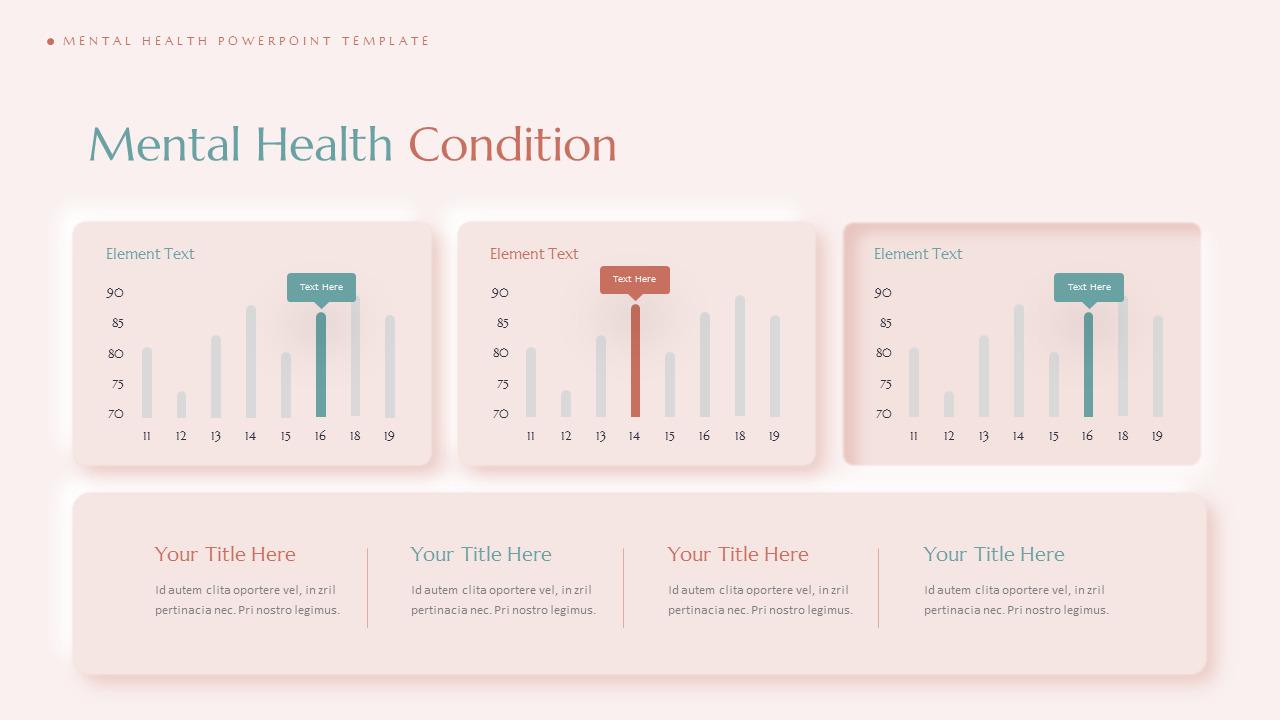 MENTAL HEALTH POWERPOINT TEMPLATE

Mental Health Condition

Element Text

Text Here

90
85
80
75
70

11 12 13 14 15 16 18 19

Element Text

Text Here

90
85
80
75
70

11 12 13 14 15 16 18 19

Element Text

Text Here

90
85
80
75
70

11 12 13 14 15 16 18 19

Your Title Here

Id autem clita oportere vel, in zril pertinacia nec. Pri nostro legimus.

Your Title Here

Id autem clita oportere vel, in zril pertinacia nec. Pri nostro legimus.

Your Title Here

Id autem clita oportere vel, in zril pertinacia nec. Pri nostro legimus.

Your Title Here

Id autem clita oportere vel, in zril pertinacia nec. Pri nostro legimus.